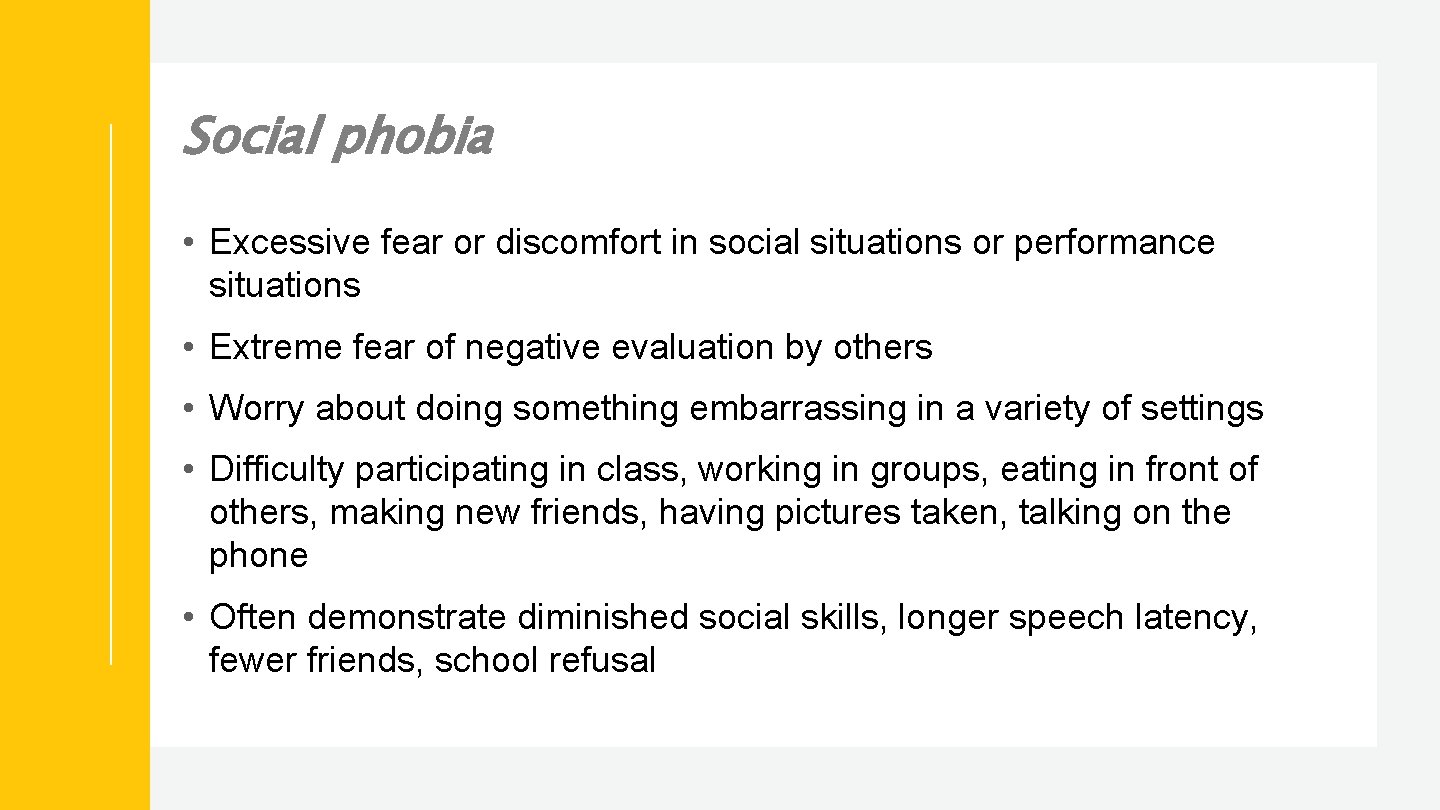 Social phobia

• Excessive fear or discomfort in social situations or performance situations

• Extreme fear of negative evaluation by others

• Worry about doing something embarrassing in a variety of settings

• Difficulty participating in class, working in groups, eating in front of others, making new friends, having pictures taken, talking on the phone

• Often demonstrate diminished social skills, longer speech latency, fewer friends, school refusal